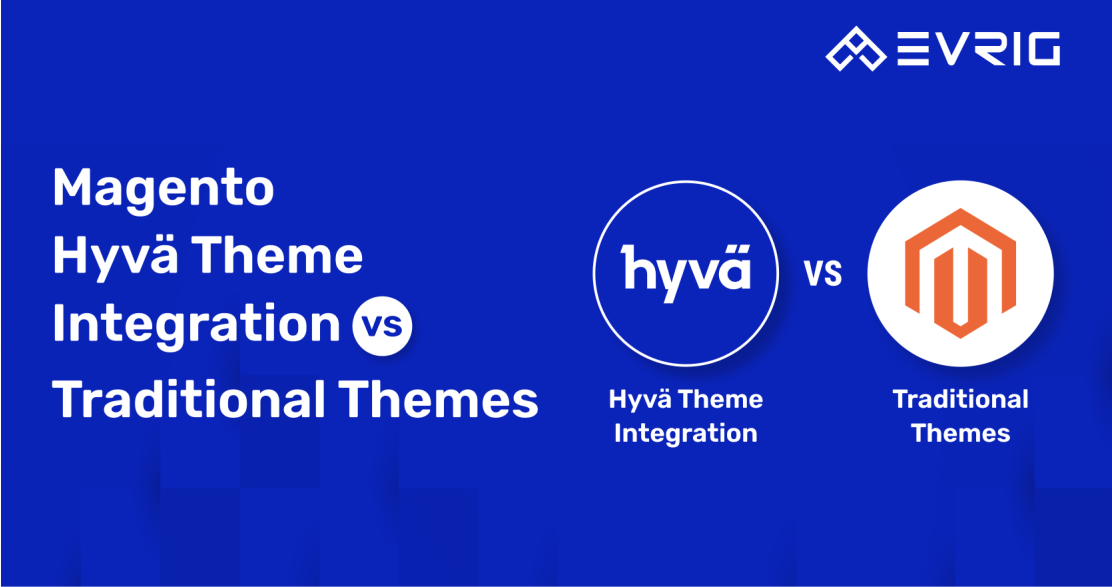 EVRIG

Magento Hyvä Theme Integration vs Traditional Themes

hyvä

VS

Hyvä Theme Integration

Traditional Themes